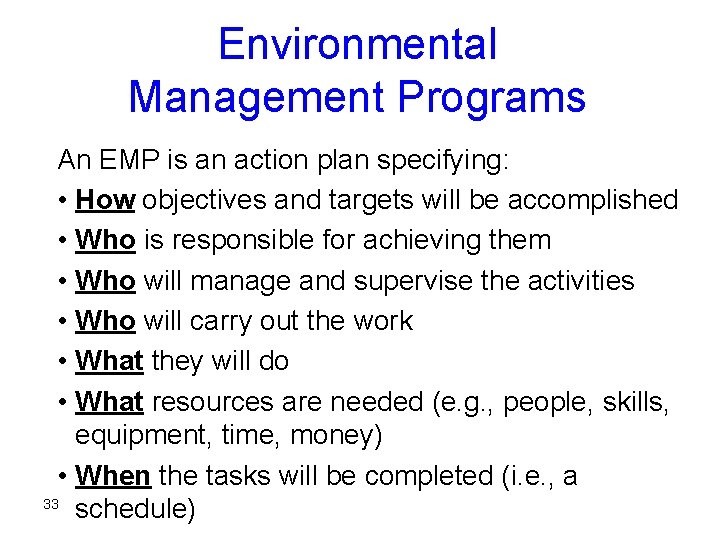 Environmental Management Programs

An EMP is an action plan specifying:

• How objectives and targets will be accomplished
• Who is responsible for achieving them
• Who will manage and supervise the activities
• Who will carry out the work
• What they will do
• What resources are needed (e.g., people, skills, equipment, time, money)
• When the tasks will be completed (i.e., a schedule)

33